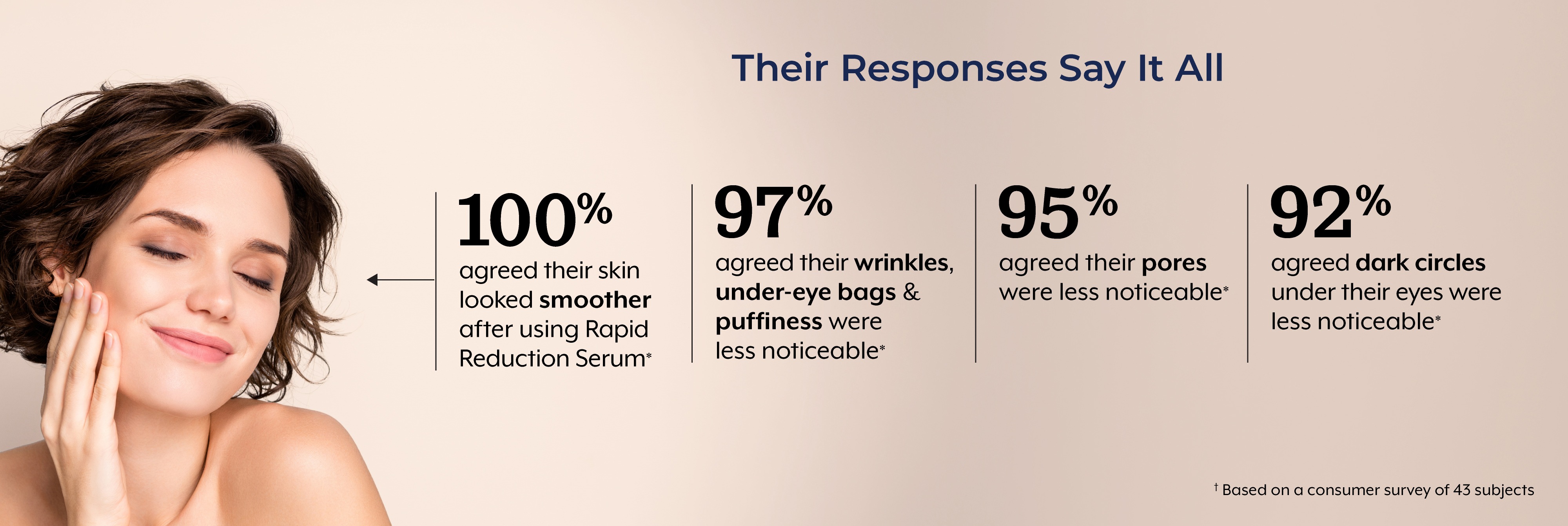 Their Responses Say It All

100%
agreed their skin looked smoother after using Rapid Reduction Serum*

97%
agreed their wrinkles, under-eye bags & puffiness were less noticeable*

95%
agreed their pores were less noticeable*

92%
agreed dark circles under their eyes were less noticeable*

† Based on a consumer survey of 43 subjects